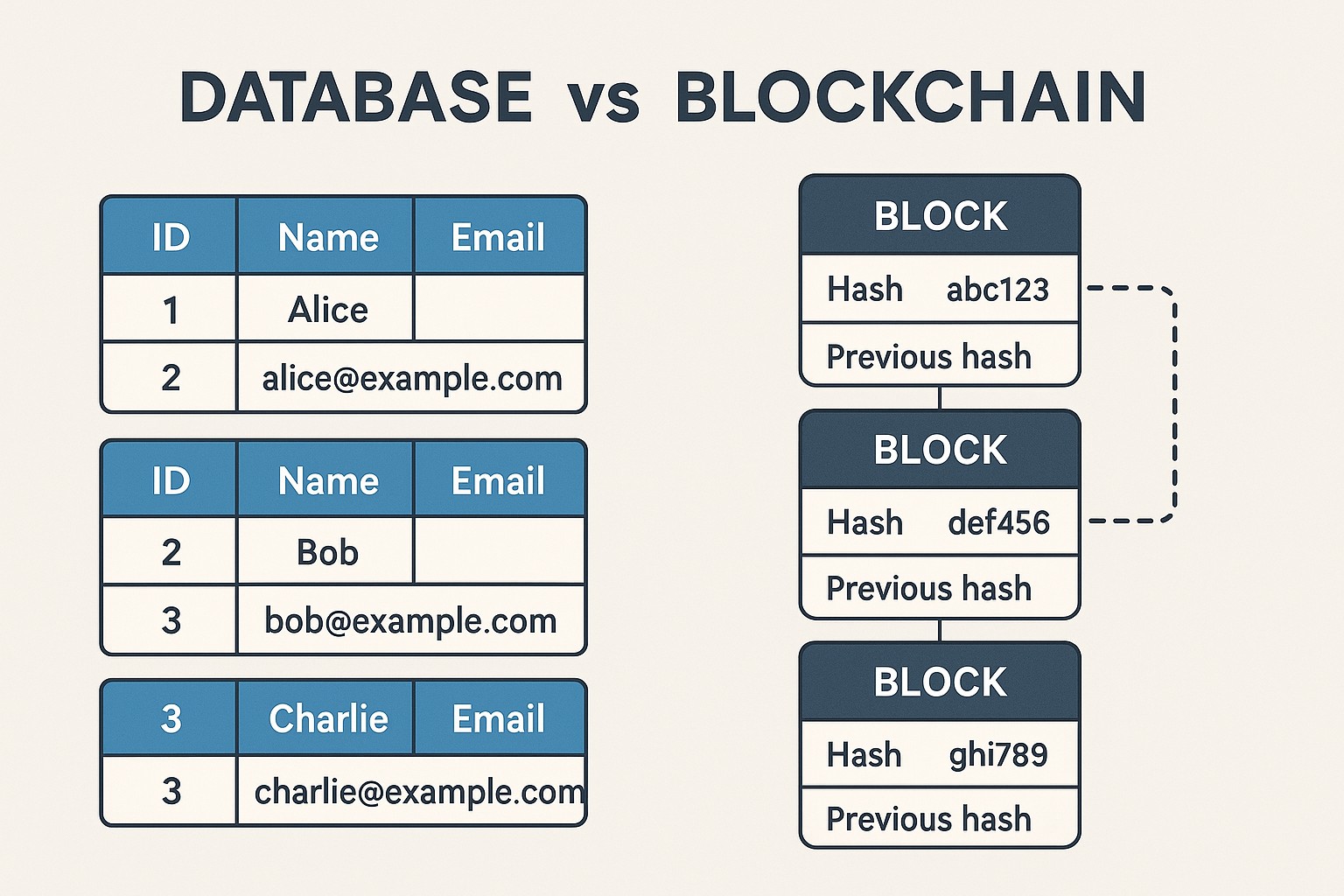 DATABASE vs BLOCKCHAIN

| ID | Name | Email |
|---|---|---|
| 1 | Alice | |
| 2 | alice@example.com | |

| ID | Name | Email |
|---|---|---|
| 2 | Bob | |
| 3 | bob@example.com | |

| 3 | Charlie | Email |
|---|---|---|
| 3 | charlie@example.com | |

BLOCK
Hash abc123
Previous hash

BLOCK
Hash def456
Previous hash

BLOCK
Hash ghi789
Previous hash